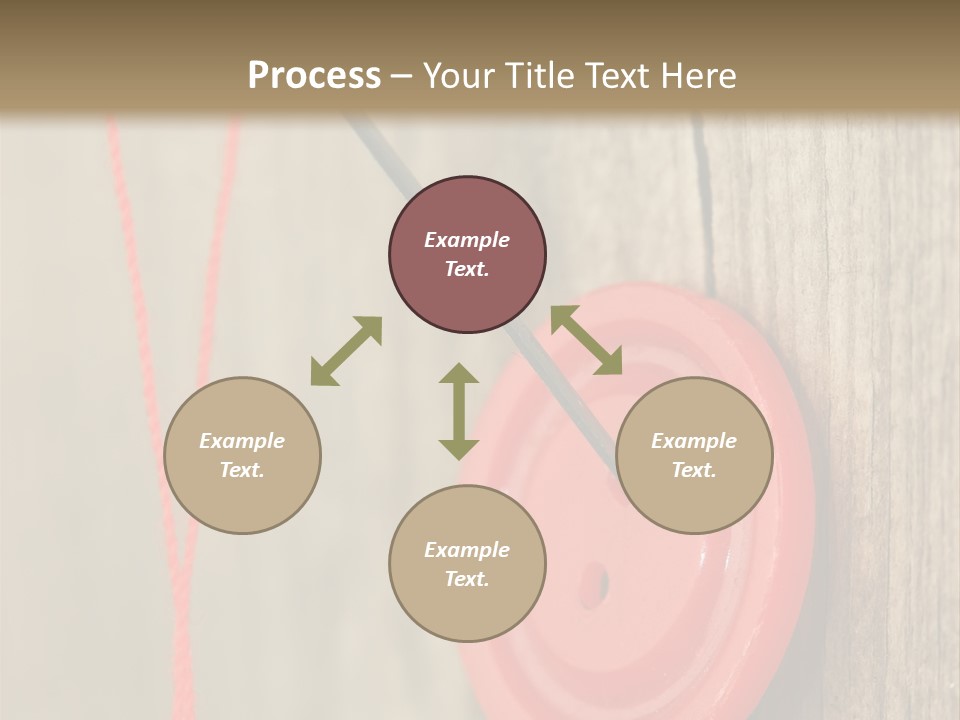 Process – Your Title Text Here

Example Text.

Example Text.

Example Text.

Example Text.